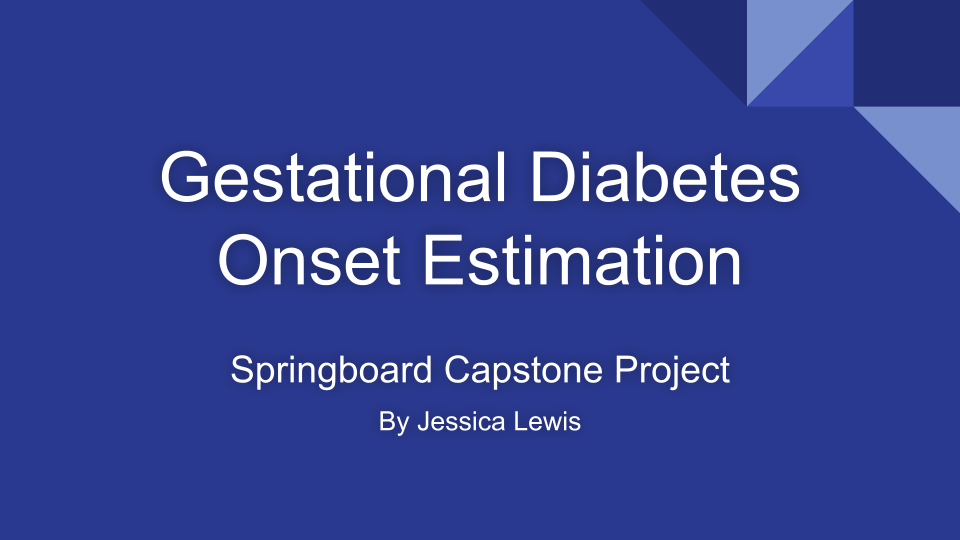 Gestational Diabetes Onset Estimation

Springboard Capstone Project

By Jessica Lewis